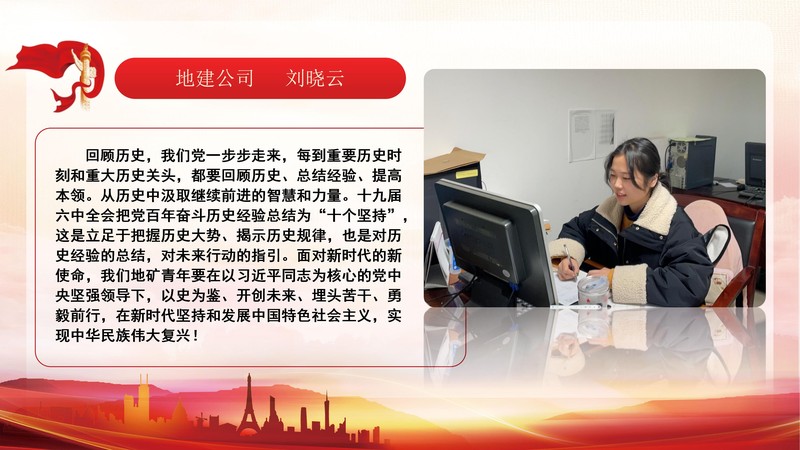 地建公司　　刘晓云

回顾历史，我们党一步步走来，每到重要历史时刻和重大历史关头，都要回顾历史、总结经验、提高本领。从历史中汲取继续前进的智慧和力量。十九届六中全会把党百年奋斗历史经验总结为“十个坚持”，这是立足于把握历史大势、揭示历史规律，也是对历史经验的总结，对未来行动的指引。面对新时代的新使命，我们地矿青年要在以习近平同志为核心的党中央坚强领导下，以史为鉴、开创未来、埋头苦干、勇毅前行，在新时代坚持和发展中国特色社会主义，实现中华民族伟大复兴！